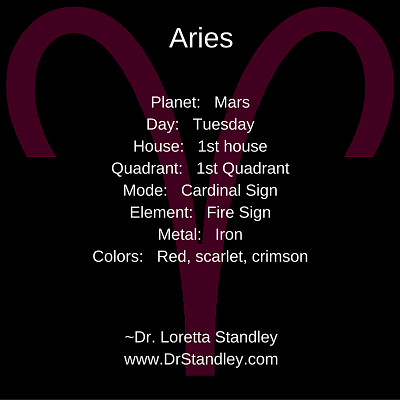 Aries

Planet: Mars
Day: Tuesday
House: 1st house
Quadrant: 1st Quadrant
Mode: Cardinal Sign
Element: Fire Sign
Metal: Iron
Colors: Red, scarlet, crimson

~Dr. Loretta Standley
www.DrStandley.com